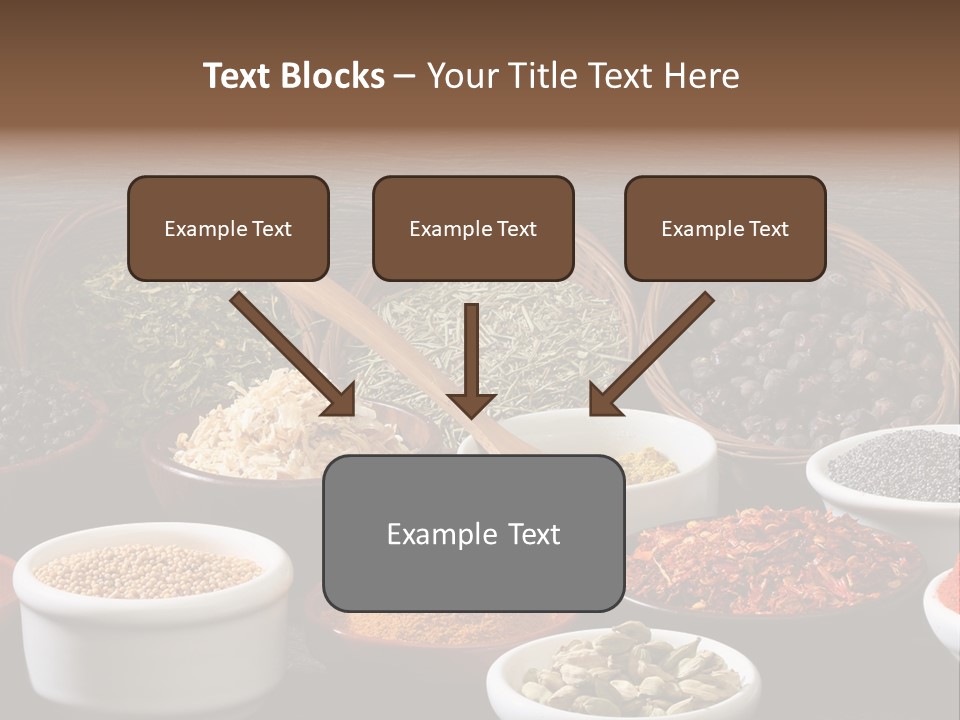 Text Blocks – Your Title Text Here

Example Text

Example Text

Example Text

Example Text